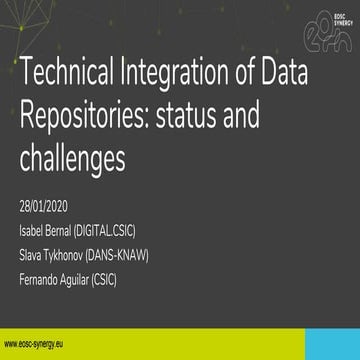 EOSC SYNERGY

Technical Integration of Data Repositories: status and challenges

28/01/2020

Isabel Bernal (DIGITAL.CSIC)

Slava Tykhonov (DANS-KNAW)

Fernando Aguilar (CSIC)

www.eosc-synergy.eu